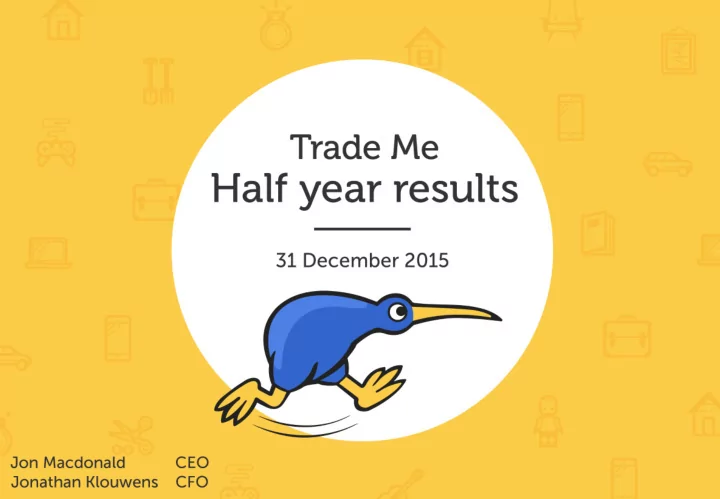 Trade Me
Half year results

31 December 2015

Jon Macdonald CEO
Jonathan Klouwens CFO